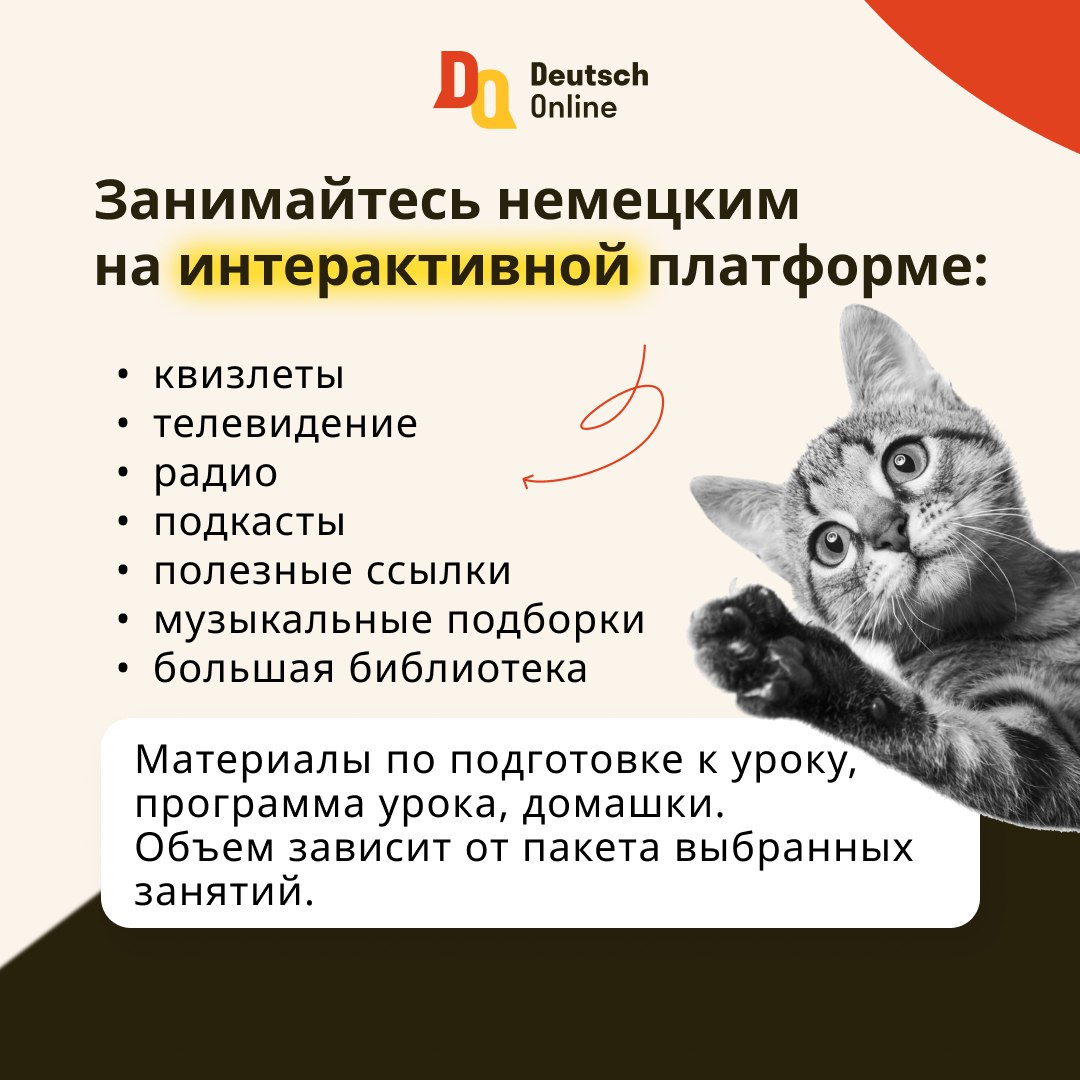 DO Deutsch Online

Занимайтесь немецким на интерактивной платформе:

• квизлеты
• телевидение
• радио
• подкасты
• полезные ссылки
• музыкальные подборки
• большая библиотека

Материалы по подготовке к уроку, программа урока, домашки.
Объем зависит от пакета выбранных занятий.